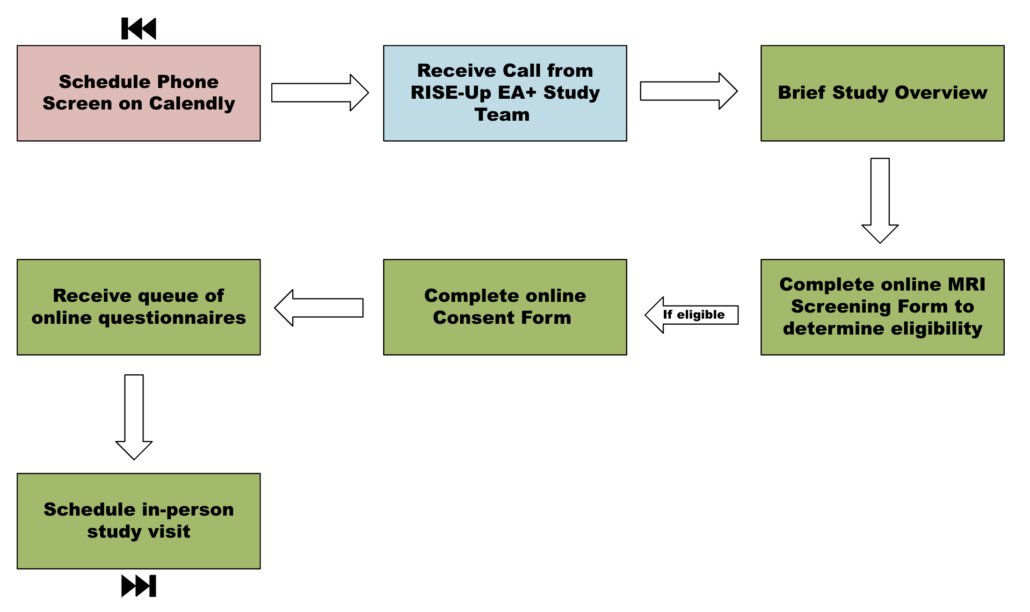 Schedule Phone Screen on Calendly

Receive Call from RISE-Up EA+ Study Team

Brief Study Overview

Complete online MRI Screening Form to determine eligibility

If eligible

Complete online Consent Form

Receive queue of online questionnaires

Schedule in-person study visit